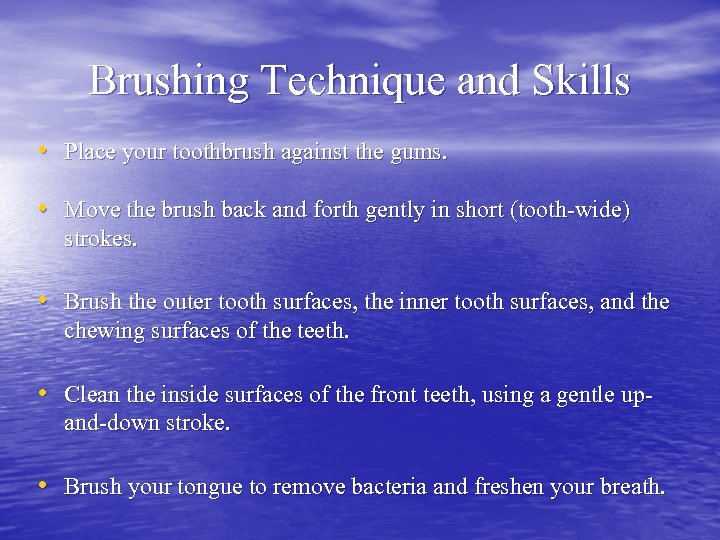 Brushing Technique and Skills

• Place your toothbrush against the gums.

• Move the brush back and forth gently in short (tooth-wide) strokes.

• Brush the outer tooth surfaces, the inner tooth surfaces, and the chewing surfaces of the teeth.

• Clean the inside surfaces of the front teeth, using a gentle up-and-down stroke.

• Brush your tongue to remove bacteria and freshen your breath.